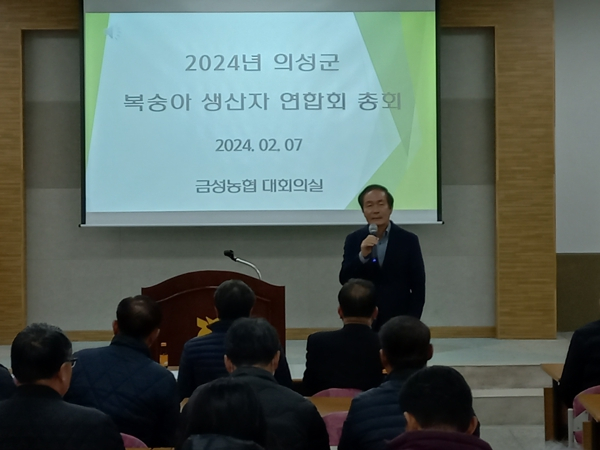 2024년 의성군
복숭아 생산자 연합회 총회

2024. 02. 07

금성농협 대회의실